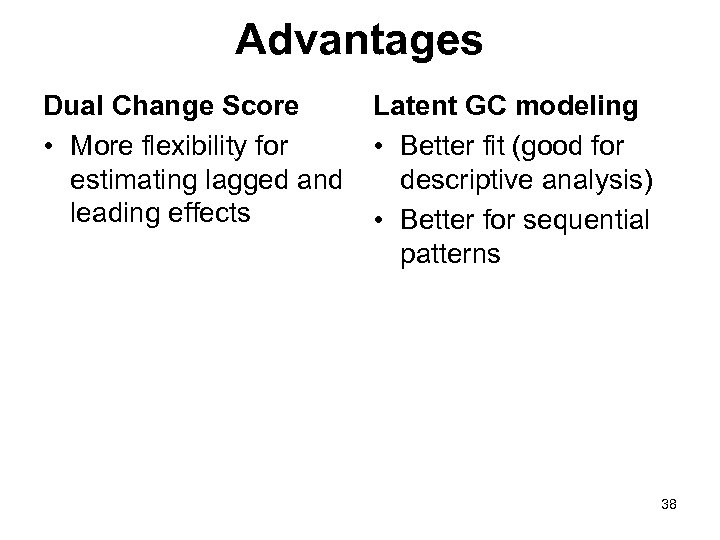 Advantages

Dual Change Score

• More flexibility for estimating lagged and leading effects

Latent GC modeling

• Better fit (good for descriptive analysis)
• Better for sequential patterns

38